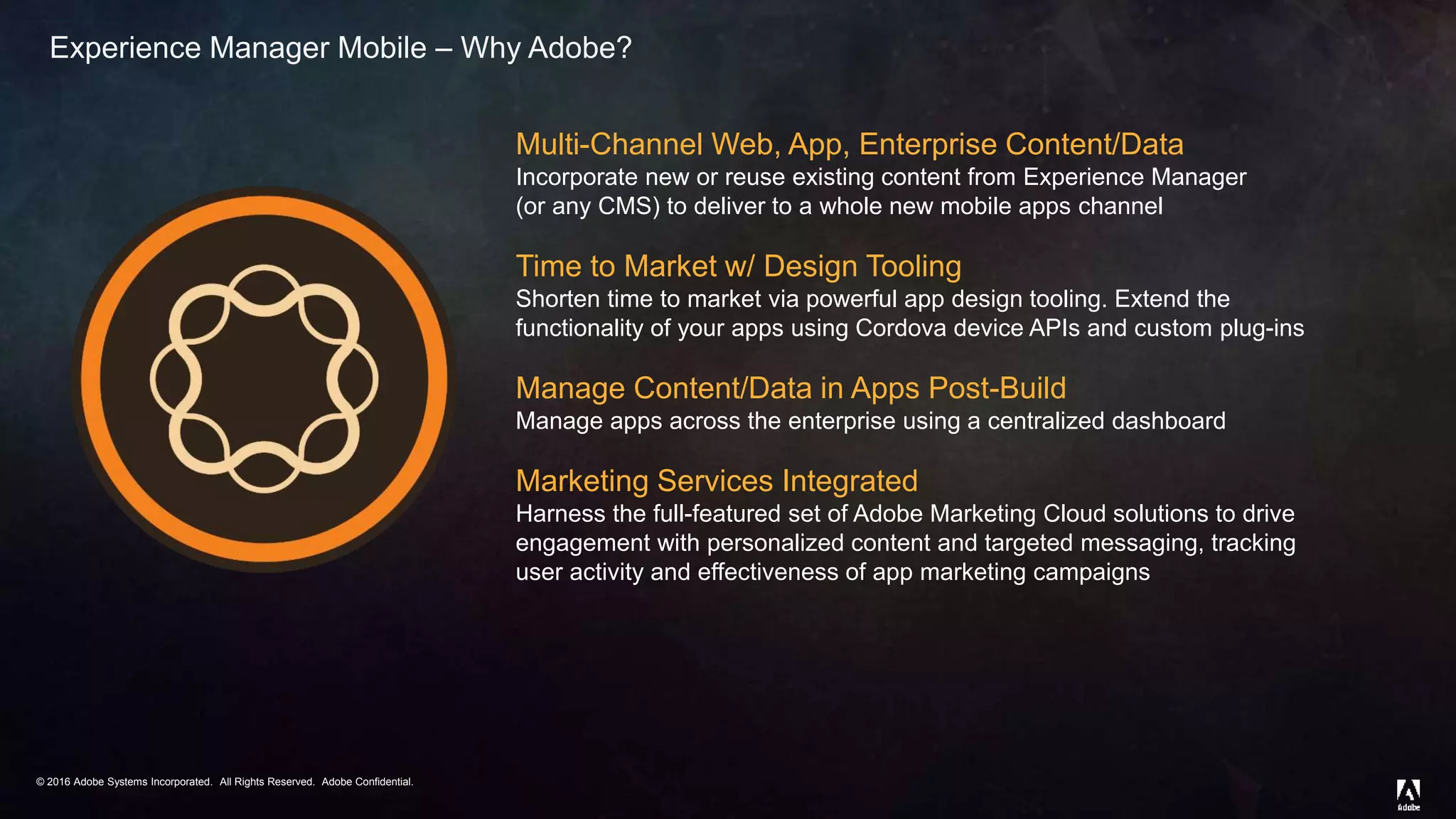 Experience Manager Mobile – Why Adobe?

Multi-Channel Web, App, Enterprise Content/Data
Incorporate new or reuse existing content from Experience Manager (or any CMS) to deliver to a whole new mobile apps channel

Time to Market w/ Design Tooling
Shorten time to market via powerful app design tooling. Extend the functionality of your apps using Cordova device APIs and custom plug-ins

Manage Content/Data in Apps Post-Build
Manage apps across the enterprise using a centralized dashboard

Marketing Services Integrated
Harness the full-featured set of Adobe Marketing Cloud solutions to drive engagement with personalized content and targeted messaging, tracking user activity and effectiveness of app marketing campaigns

© 2016 Adobe Systems Incorporated. All Rights Reserved. Adobe Confidential.

Adobe